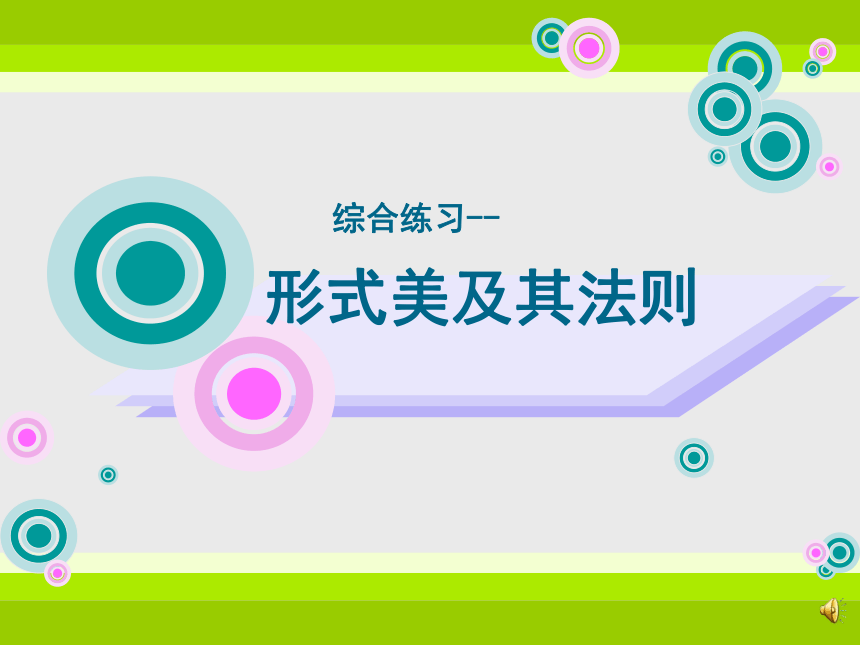 综合练习--

形式美及其法则